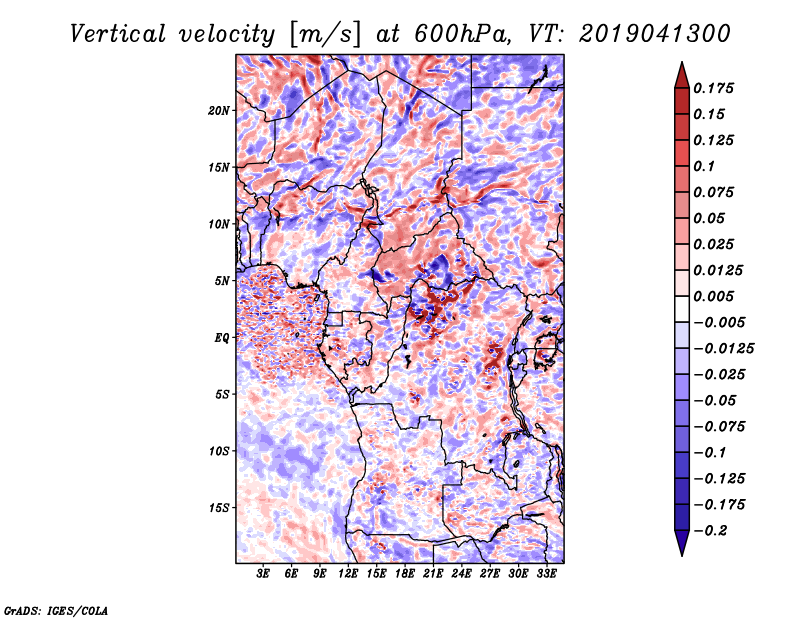 Vertical velocity [m/s] at 600hPa, VT: 2019041300

20N
15N
10N
5N
EQ
5S
10S
15S

3E 6E 9E 12E 15E 18E 21E 24E 27E 30E 33E

0.175
0.15
0.125
0.1
0.075
0.05
0.025
0.0125
0.005
−0.005
−0.0125
−0.025
−0.05
−0.075
−0.1
−0.125
−0.175
−0.2

GrADS: IGES/COLA